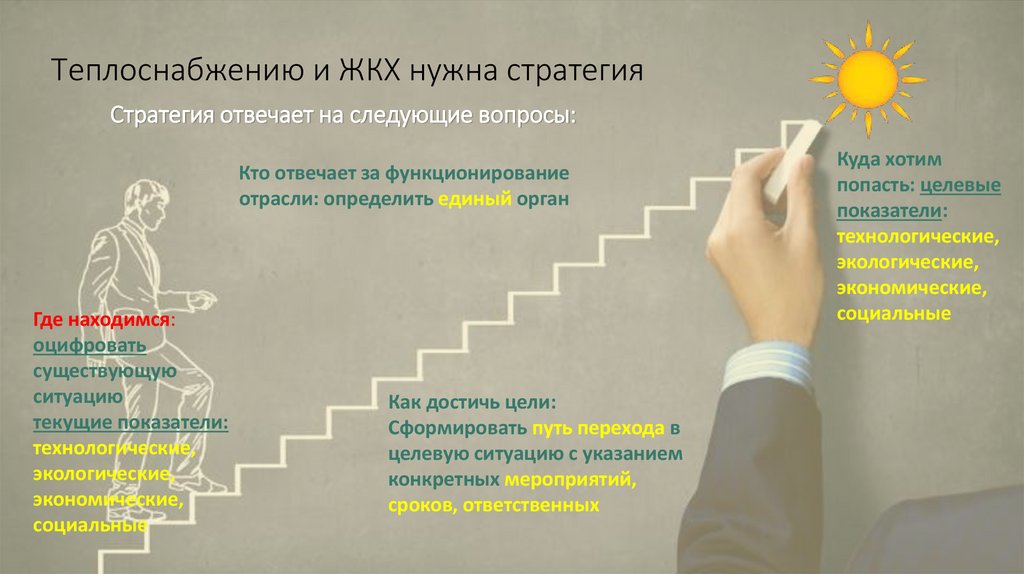 Теплоснабжению и ЖКХ нужна стратегия

Стратегия отвечает на следующие вопросы:

Кто отвечает за функционирование отрасли: определить единый орган

Куда хотим попасть: целевые показатели: технологические, экологические, экономические, социальные

Где находимся: оцифровать существующую ситуацию текущие показатели: технологические, экологические, экономические, социальные

Как достичь цели: Сформировать путь перехода в целевую ситуацию с указанием конкретных мероприятий, сроков, ответственных